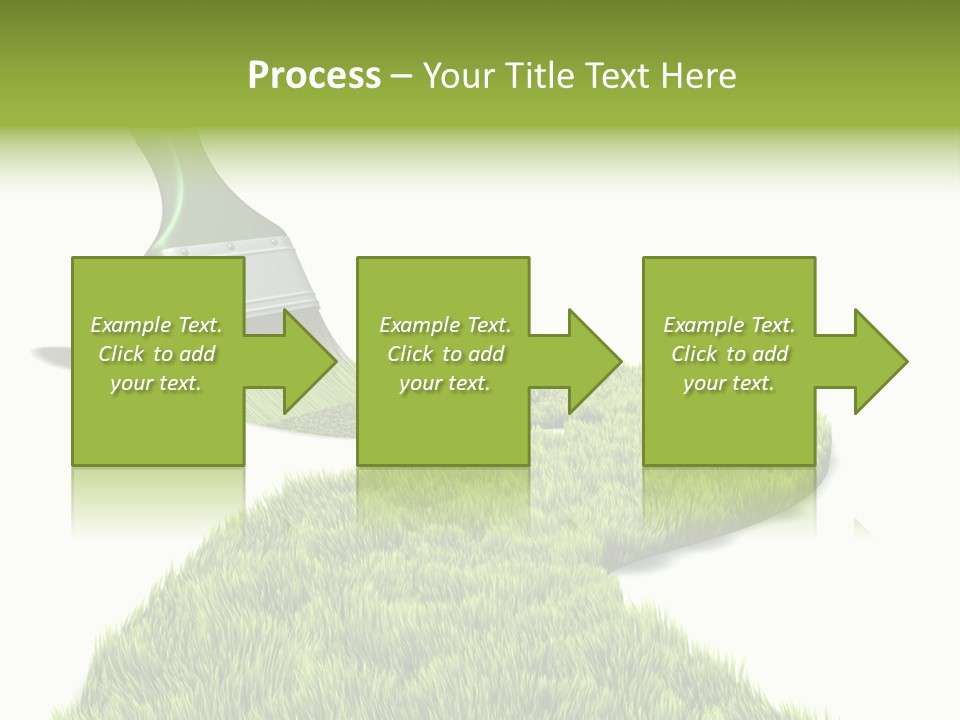 Process – Your Title Text Here

Example Text. Click to add your text.

Example Text. Click to add your text.

Example Text. Click to add your text.